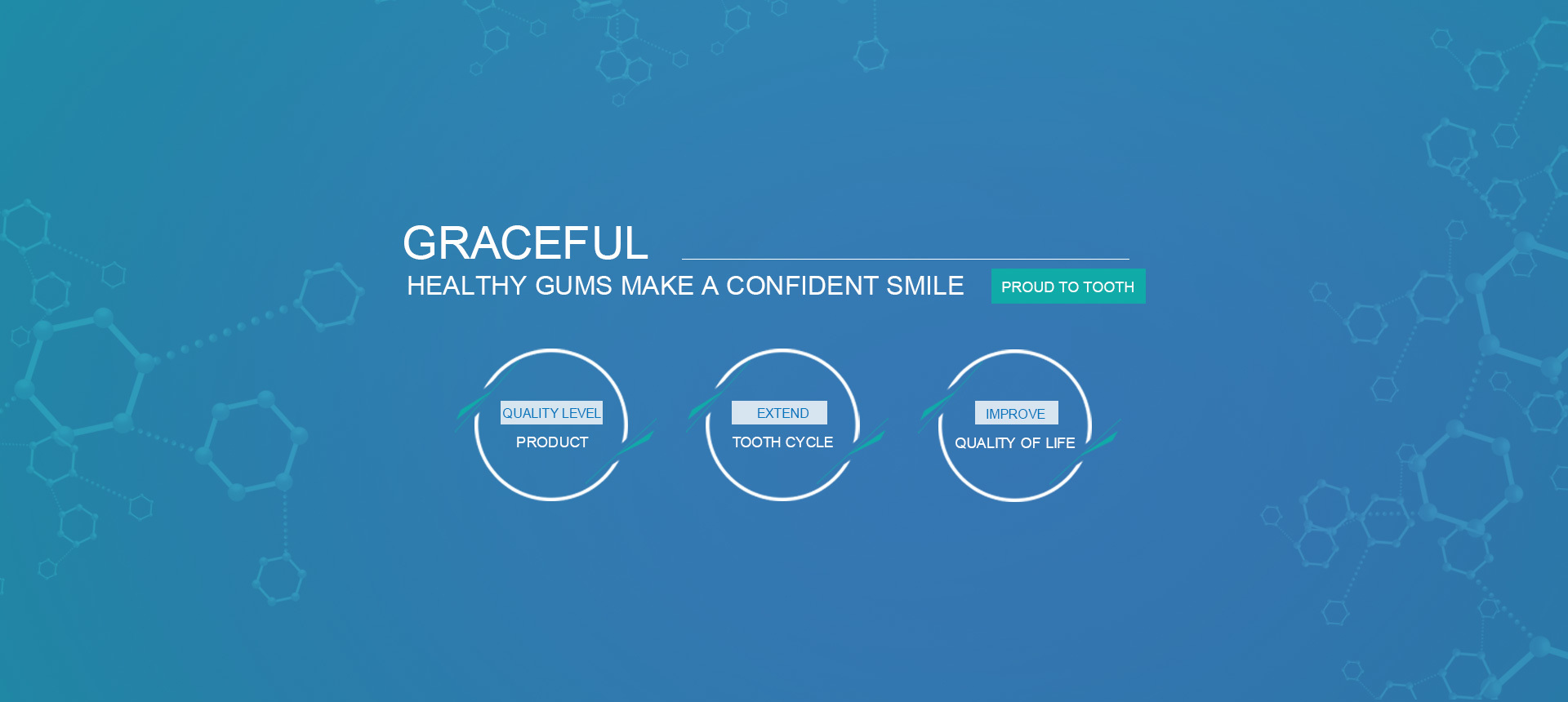 GRACEFUL
HEALTHY GUMS MAKE A CONFIDENT SMILE
PROUD TO TOOTH

QUALITY LEVEL
PRODUCT

EXTEND
TOOTH CYCLE

IMPROVE
QUALITY OF LIFE